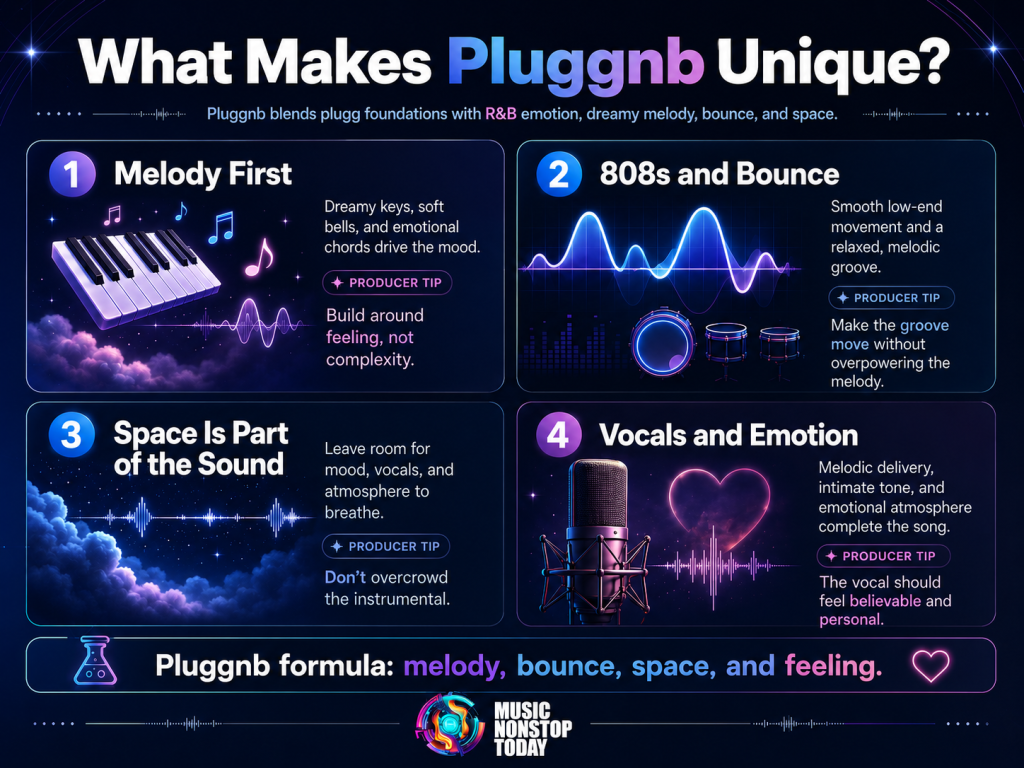 What Makes Pluggnb Unique?

Pluggnb blends plugg foundations with R&B emotion, dreamy melody, bounce, and space.

1 Melody First

Dreamy keys, soft bells, and emotional chords drive the mood.

PRODUCER TIP

Build around feeling, not complexity.

2 808s and Bounce

Smooth low-end movement and a relaxed, melodic groove.

PRODUCER TIP

Make the groove move without overpowering the melody.

3 Space Is Part of the Sound

Leave room for mood, vocals, and atmosphere to breathe.

PRODUCER TIP

Don't overcrowd the instrumental.

4 Vocals and Emotion

Melodic delivery, intimate tone, and emotional atmosphere complete the song.

PRODUCER TIP

The vocal should feel believable and personal.

Pluggnb formula: melody, bounce, space, and feeling.

MUSIC NONSTOP TODAY